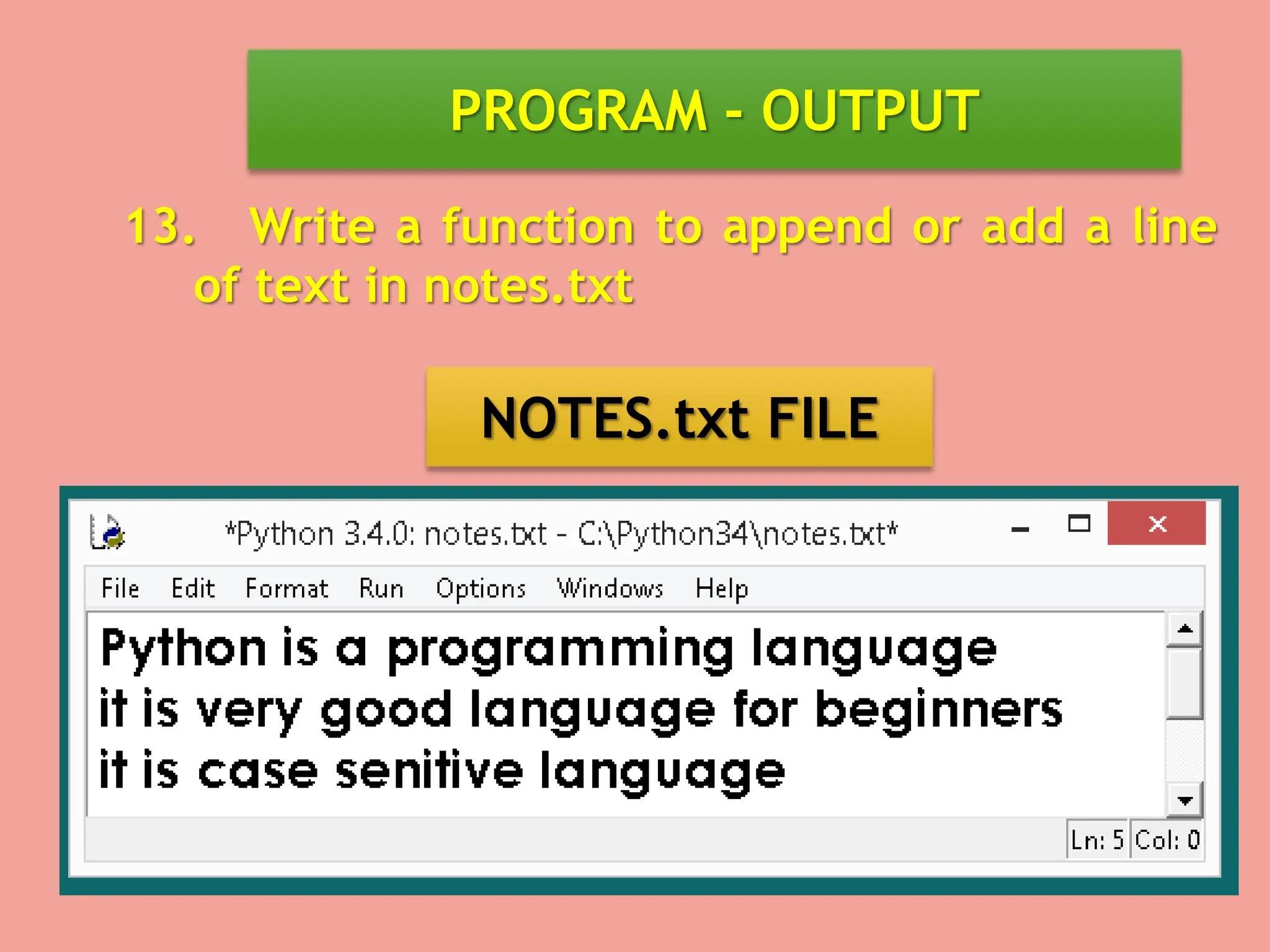 PROGRAM - OUTPUT

13. Write a function to append or add a line of text in notes.txt

NOTES.txt FILE

*Python 3.4.0: notes.txt - C:\Python34\notes.txt*

File Edit Format Run Options Windows Help

Python is a programming language
it is very good language for beginners
it is case senitive language

Ln: 5 Col: 0